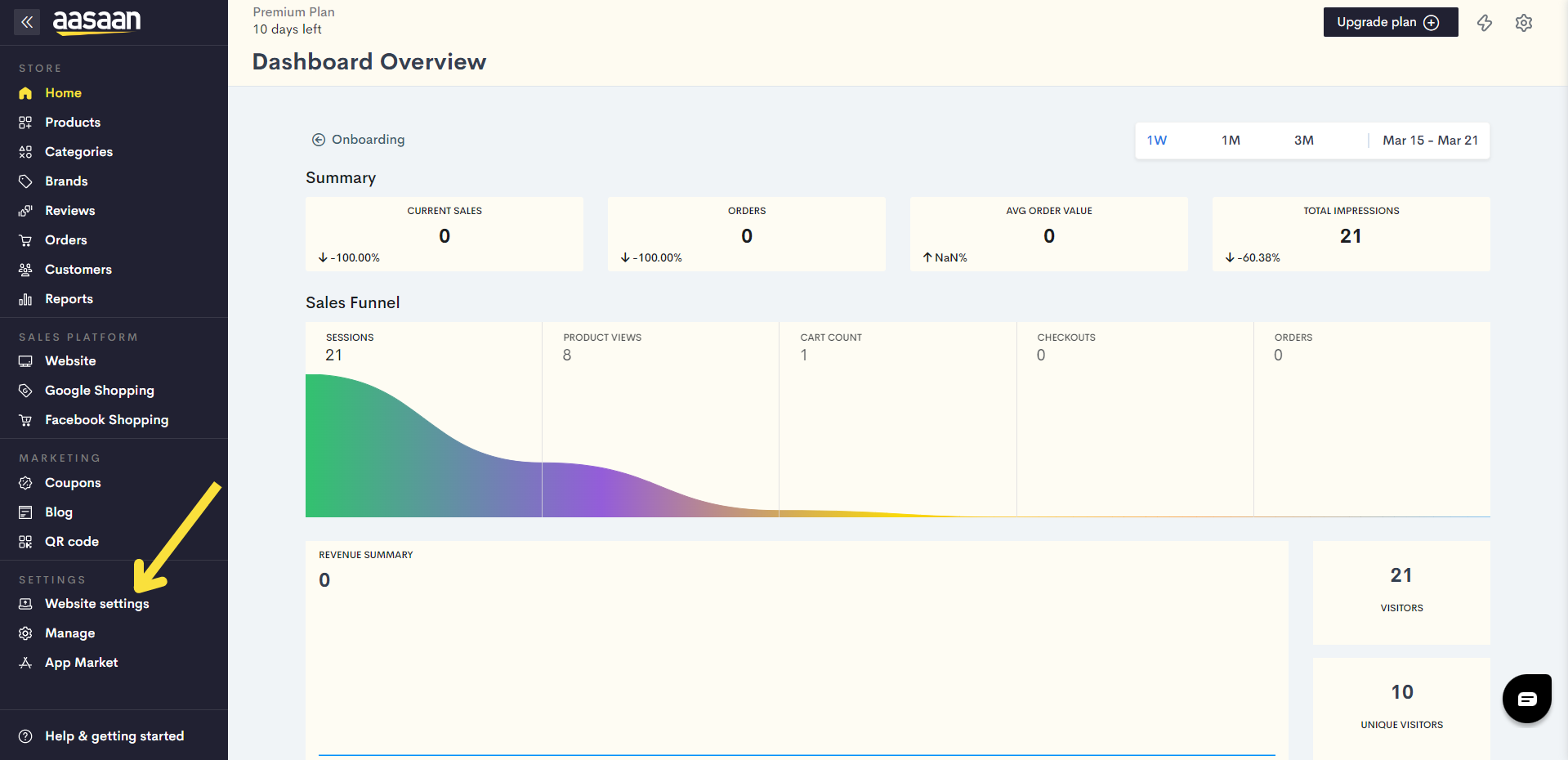 aasaan

STORE
Home
Products
Categories
Brands
Reviews
Orders
Customers
Reports

SALES PLATFORM
Website
Google Shopping
Facebook Shopping

MARKETING
Coupons
Blog
QR code

SETTINGS
Website settings
Manage
App Market

Help & getting started

Premium Plan
10 days left

Dashboard Overview

Upgrade plan

Onboarding

1W 1M 3M Mar 15 - Mar 21

Summary

CURRENT SALES
0
-100.00%

ORDERS
0
-100.00%

AVG ORDER VALUE
0
NaN%

TOTAL IMPRESSIONS
21
-60.38%

Sales Funnel

SESSIONS
21

PRODUCT VIEWS
8

CART COUNT
1

CHECKOUTS
0

ORDERS
0

REVENUE SUMMARY
0

21
VISITORS

10
UNIQUE VISITORS